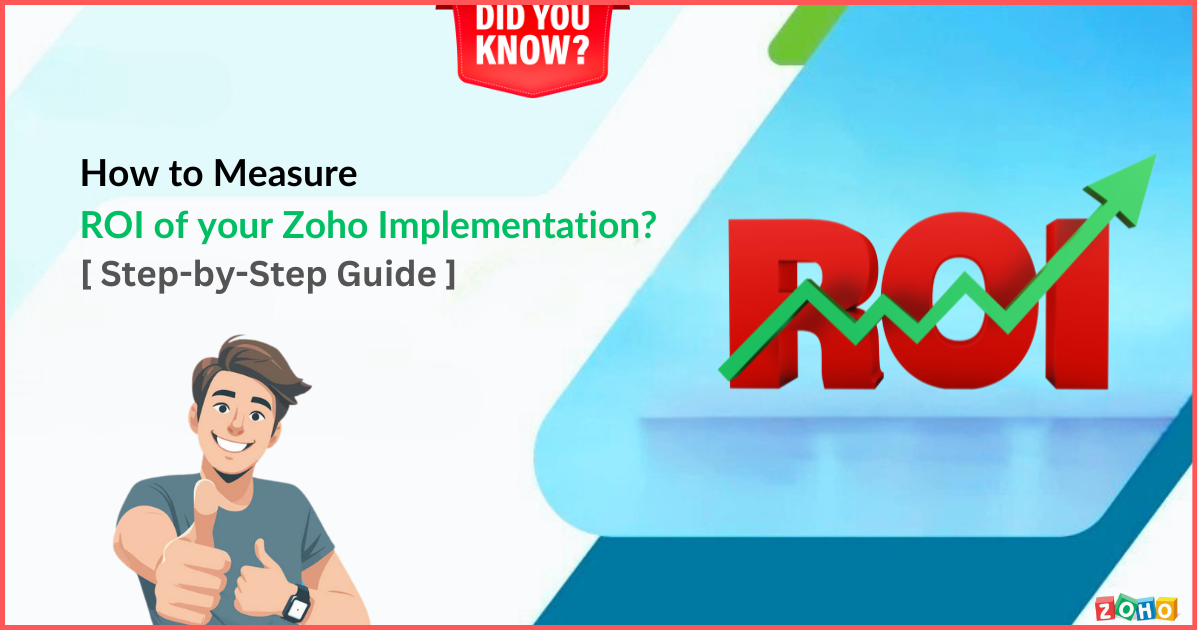 DID YOU KNOW?

How to Measure
ROI of your Zoho Implementation?
[ Step-by-Step Guide ]

ROI

ZOHO